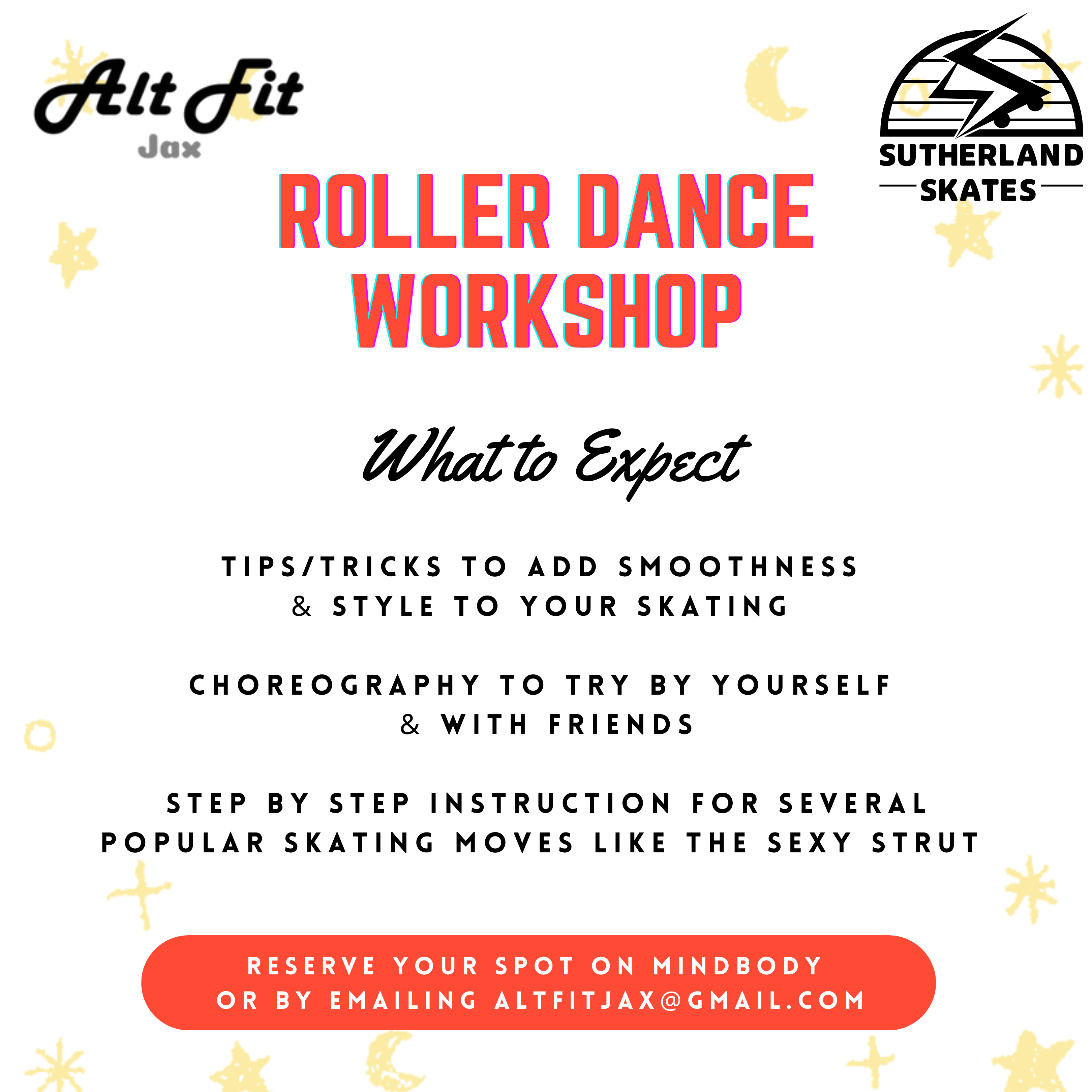 Alt Fit
Jax

SUTHERLAND
SKATES

ROLLER DANCE
WORKSHOP

What to Expect

TIPS/TRICKS TO ADD SMOOTHNESS & STYLE TO YOUR SKATING

CHOREOGRAPHY TO TRY BY YOURSELF & WITH FRIENDS

STEP BY STEP INSTRUCTION FOR SEVERAL POPULAR SKATING MOVES LIKE THE SEXY STRUT

RESERVE YOUR SPOT ON MINDBODY OR BY EMAILING ALTFITJAX@GMAIL.COM